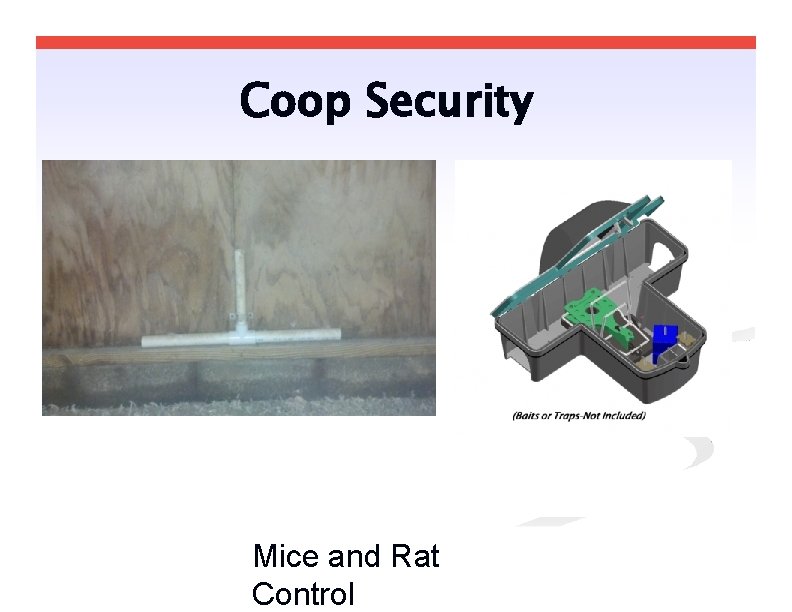 Coop Security

(Baits or Traps-Not Included)

Mice and Rat Control